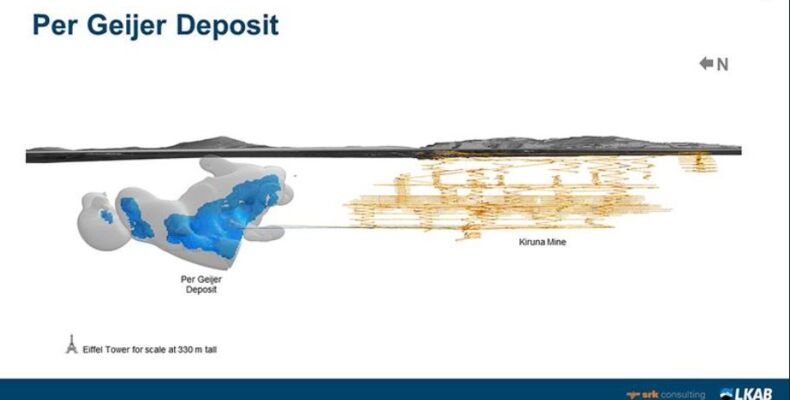 Per Geijer Deposit

N

Kiruna Mine

Per Geijer Deposit

Eiffel Tower for scale at 330 m tall

srk consulting

LKAB